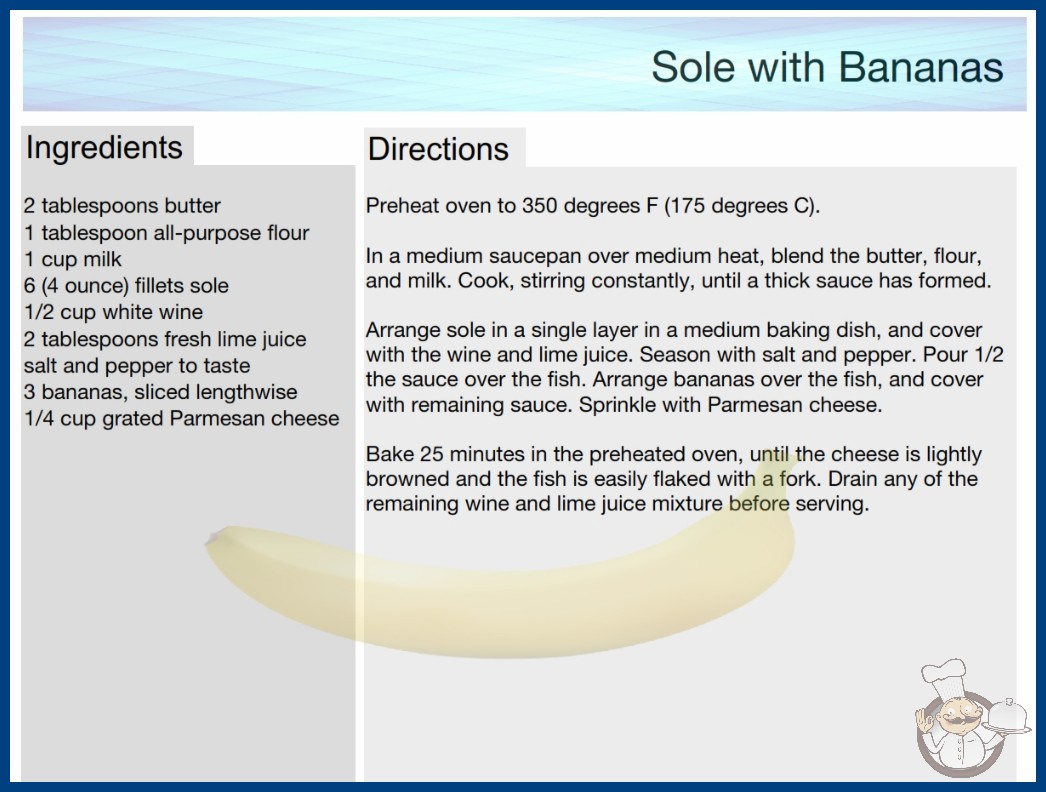 Sole with Bananas

Ingredients

2 tablespoons butter
1 tablespoon all-purpose flour
1 cup milk
6 (4 ounce) fillets sole
1/2 cup white wine
2 tablespoons fresh lime juice
salt and pepper to taste
3 bananas, sliced lengthwise
1/4 cup grated Parmesan cheese

Directions

Preheat oven to 350 degrees F (175 degrees C).

In a medium saucepan over medium heat, blend the butter, flour, and milk. Cook, stirring constantly, until a thick sauce has formed.

Arrange sole in a single layer in a medium baking dish, and cover with the wine and lime juice. Season with salt and pepper. Pour 1/2 the sauce over the fish. Arrange bananas over the fish, and cover with remaining sauce. Sprinkle with Parmesan cheese.

Bake 25 minutes in the preheated oven, until the cheese is lightly browned and the fish is easily flaked with a fork. Drain any of the remaining wine and lime juice mixture before serving.